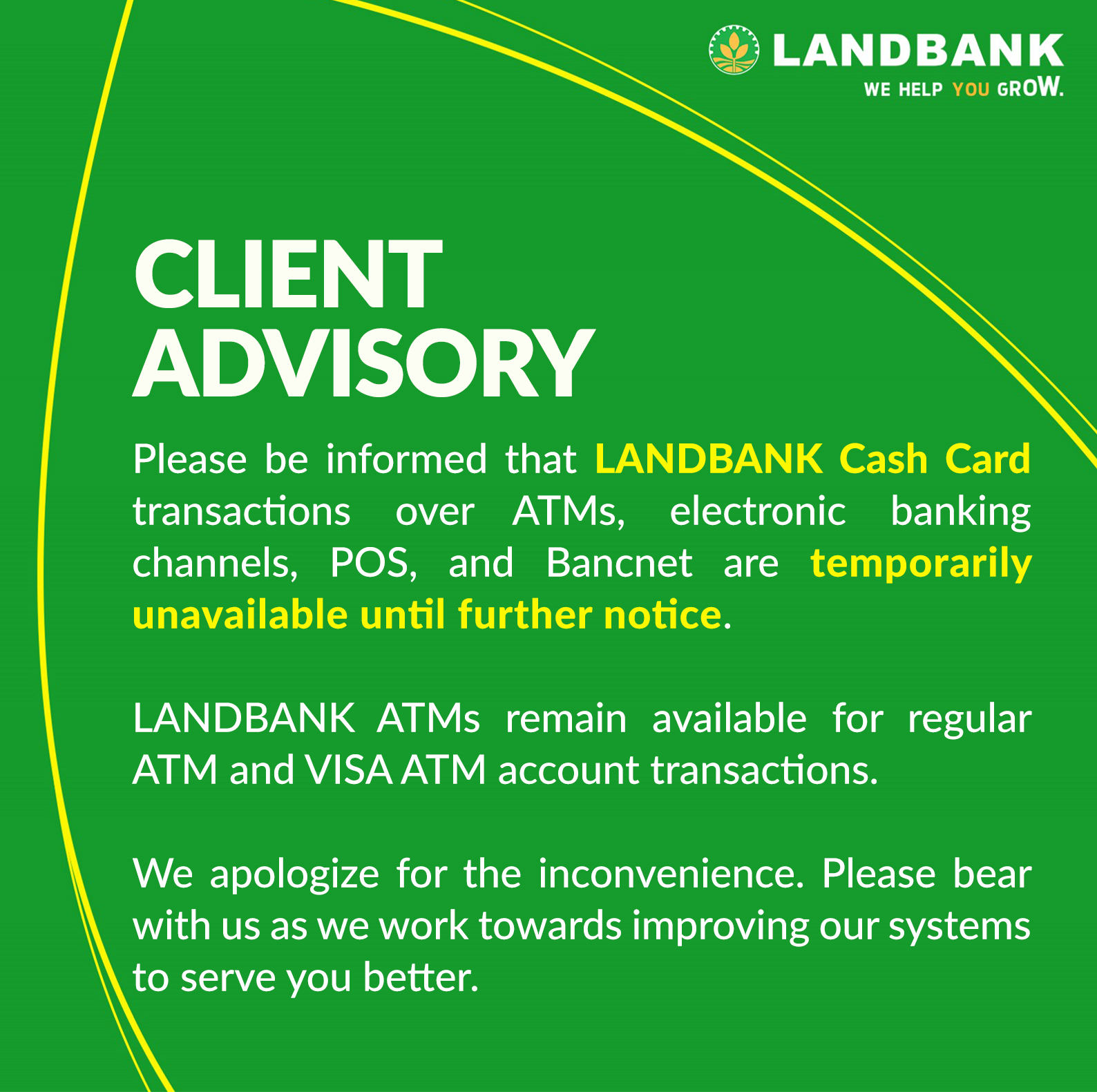 LANDBANK
WE HELP YOU GROW.

CLIENT ADVISORY

Please be informed that LANDBANK Cash Card transactions over ATMs, electronic banking channels, POS, and Bancnet are temporarily unavailable until further notice.

LANDBANK ATMs remain available for regular ATM and VISA ATM account transactions.

We apologize for the inconvenience. Please bear with us as we work towards improving our systems to serve you better.